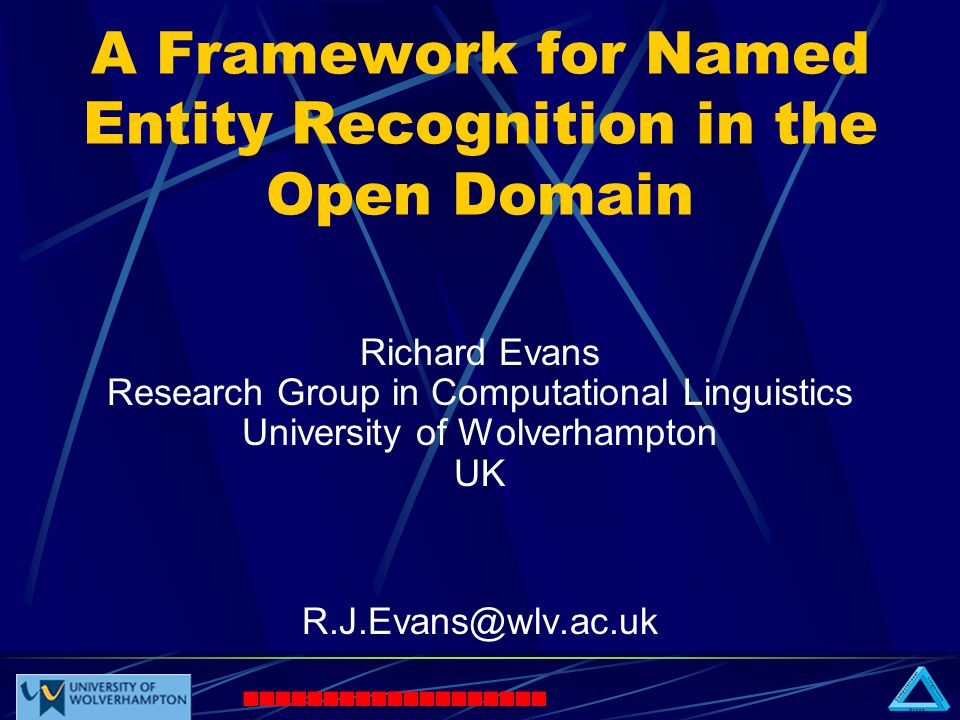 A Framework for Named Entity Recognition in the Open Domain

Richard Evans
Research Group in Computational Linguistics
University of Wolverhampton
UK

R.J.Evans@wlv.ac.uk

UNIVERSITY OF WOLVERHAMPTON